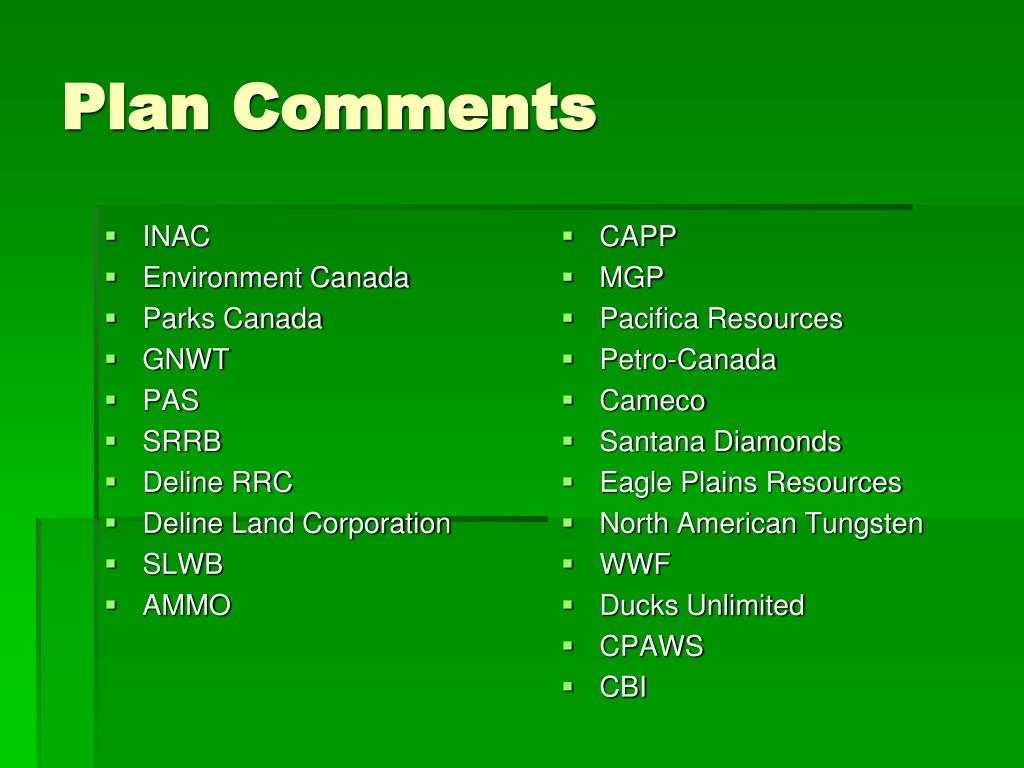 Plan Comments

- INAC
- Environment Canada
- Parks Canada
- GNWT
- PAS
- SRRB
- Deline RRC
- Deline Land Corporation
- SLWB
- AMMO

- CAPP
- MGP
- Pacifica Resources
- Petro-Canada
- Cameco
- Santana Diamonds
- Eagle Plains Resources
- North American Tungsten
- WWF
- Ducks Unlimited
- CPAWS
- CBI